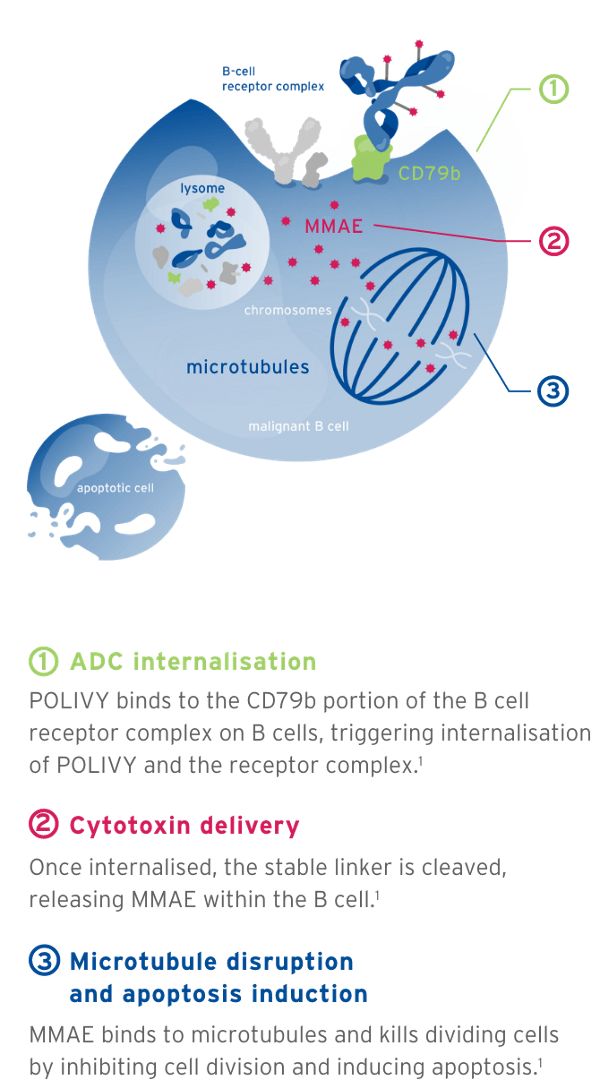 B-cell receptor complex

①

CD79b

lysome

MMAE

②

chromosomes

microtubules

③

malignant B cell

apoptotic cell

① ADC internalisation

POLIVY binds to the CD79b portion of the B cell receptor complex on B cells, triggering internalisation of POLIVY and the receptor complex.$^1$

② Cytotoxin delivery

Once internalised, the stable linker is cleaved, releasing MMAE within the B cell.$^1$

③ Microtubule disruption and apoptosis induction

MMAE binds to microtubules and kills dividing cells by inhibiting cell division and inducing apoptosis.$^1$